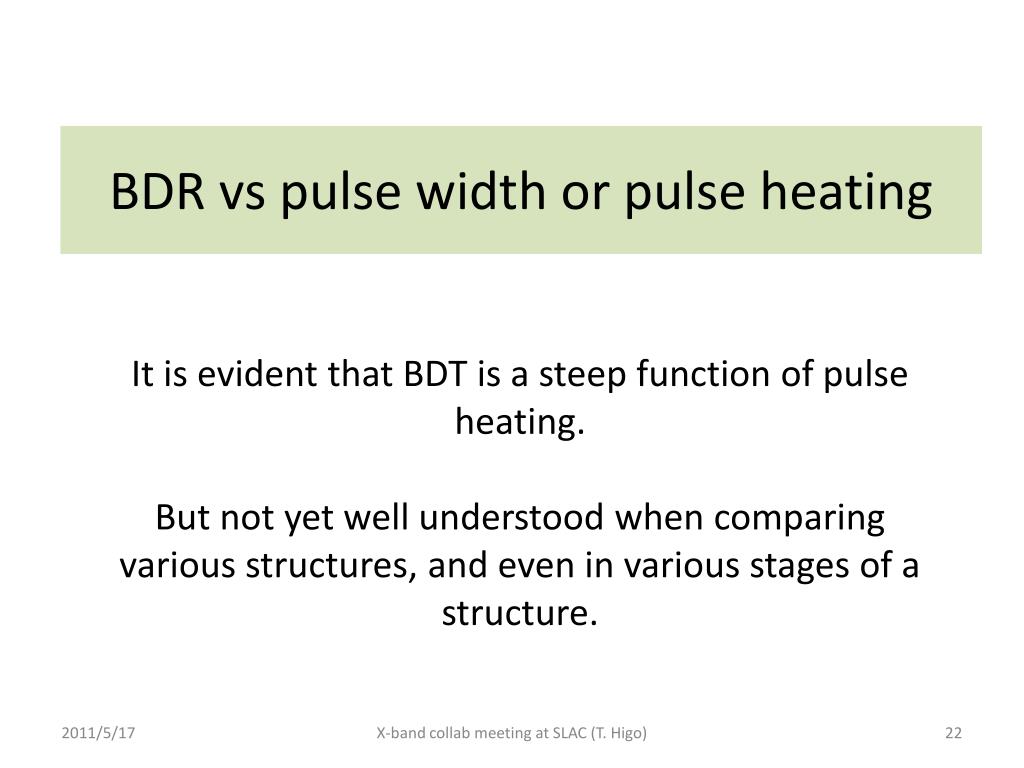 BDR vs pulse width or pulse heating

It is evident that BDT is a steep function of pulse heating.

But not yet well understood when comparing various structures, and even in various stages of a structure.

2011/5/17

X-band collab meeting at SLAC (T. Higo)

22